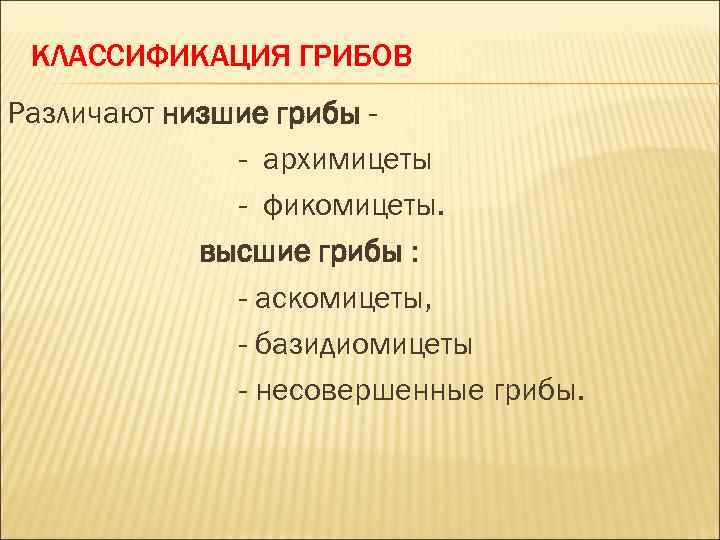 КЛАССИФИКАЦИЯ ГРИБОВ

Различают низшие грибы -

- архимицеты

- фикомицеты.

высшие грибы :

- аскомицеты,

- базидиомицеты

- несовершенные грибы.